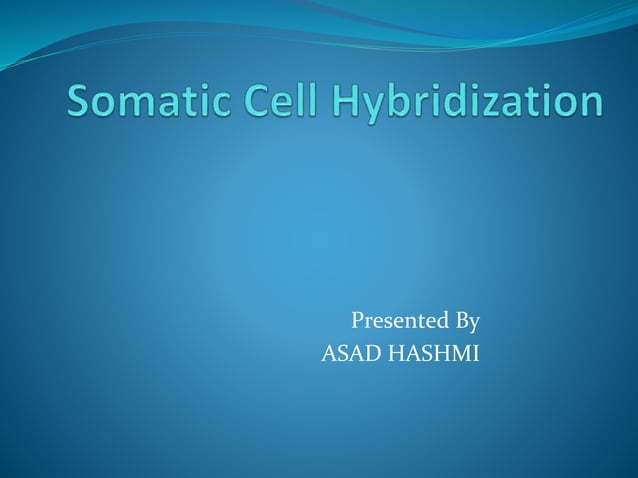 Somatic Cell Hybridization

Presented By
ASAD HASHMI